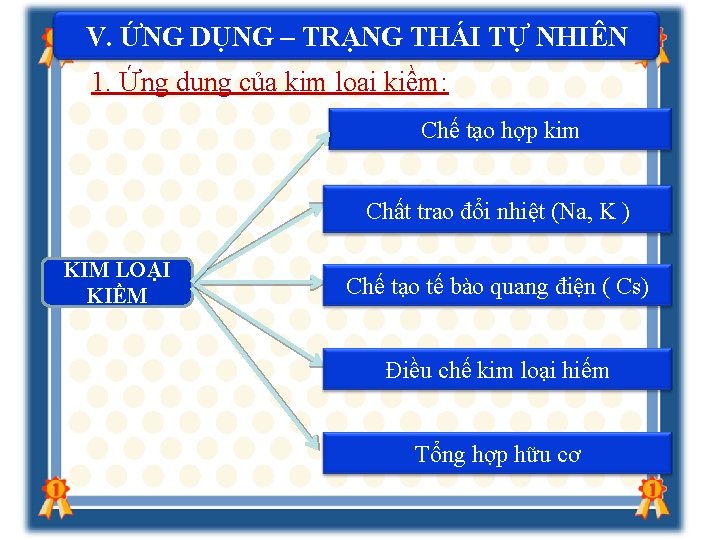 V. ỨNG DỤNG – TRẠNG THÁI TỰ NHIÊN

1. Ứng dụng của kim loại kiềm:

KIM LOẠI KIỀM

Chế tạo hợp kim

Chất trao đổi nhiệt (Na, K )

Chế tạo tế bào quang điện ( Cs)

Điều chế kim loại hiếm

Tổng hợp hữu cơ

1

1